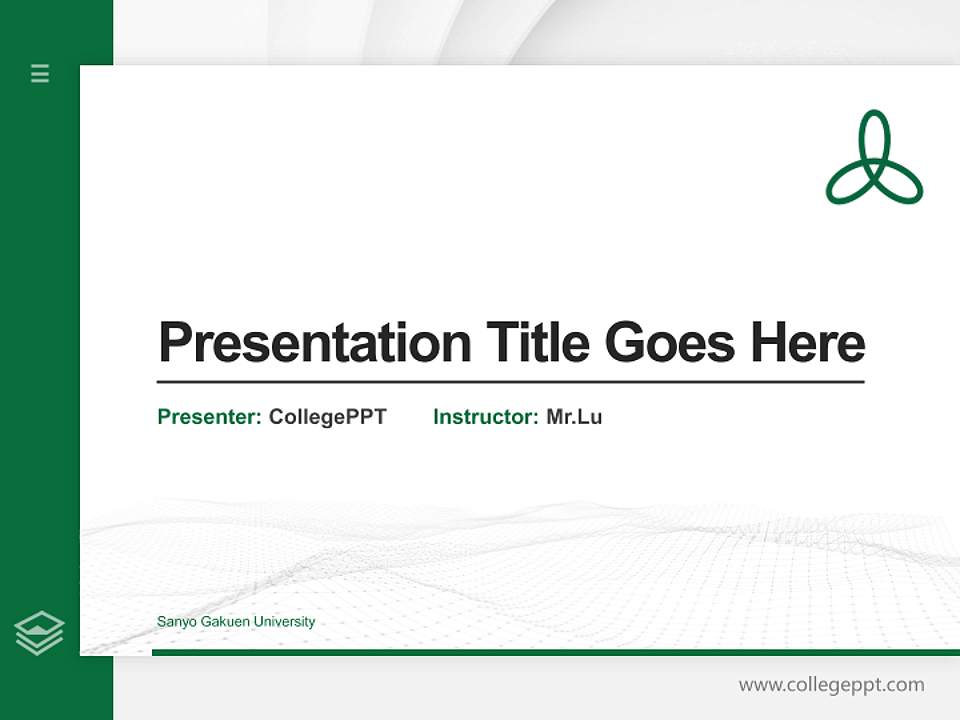 Presentation Title Goes Here

Presenter: CollegePPT Instructor: Mr.Lu

Sanyo Gakuen University

www.collegeppt.com